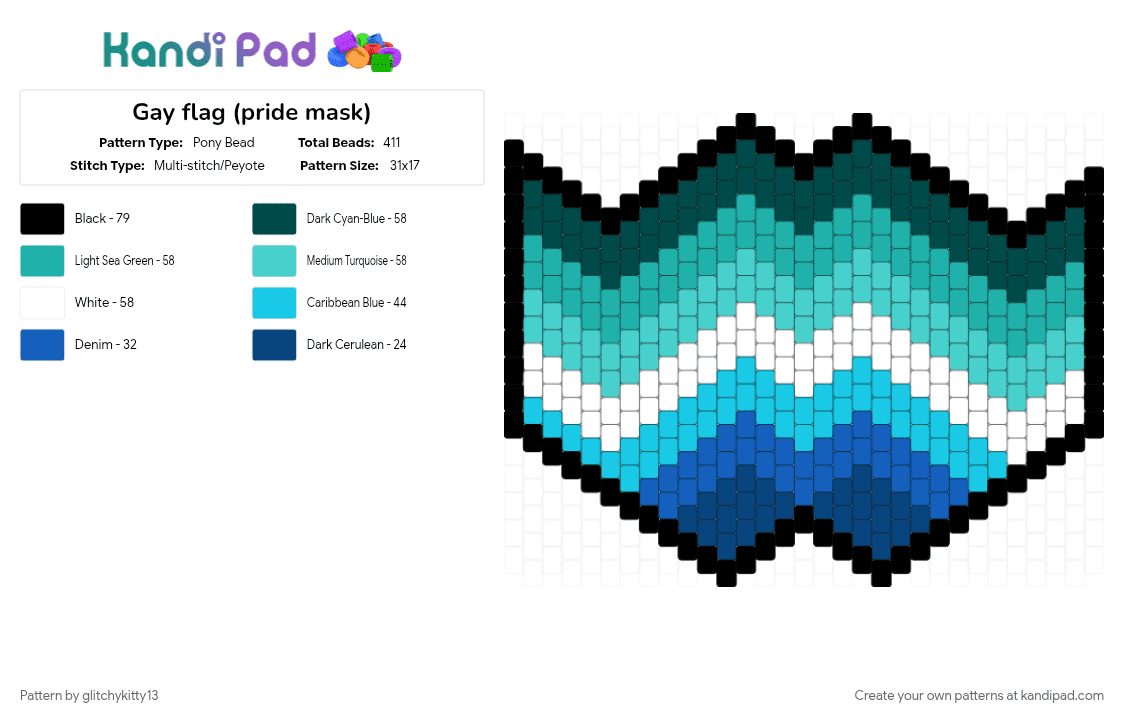 Kandi Pad

Gay flag (pride mask)

Pattern Type: Pony Bead
Total Beads: 411
Stitch Type: Multi-stitch/Peyote
Pattern Size: 31x17

Black - 79
Dark Cyan-Blue - 58
Light Sea Green - 58
Medium Turquoise - 58
White - 58
Caribbean Blue - 44
Denim - 32
Dark Cerulean - 24

Pattern by glitchykitty13

Create your own patterns at kandipad.com